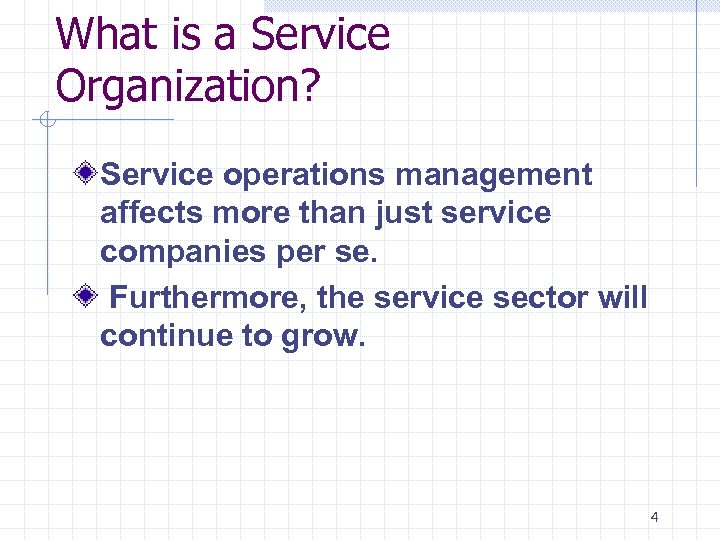 What is a Service Organization?

Service operations management affects more than just service companies per se.

Furthermore, the service sector will continue to grow.

4